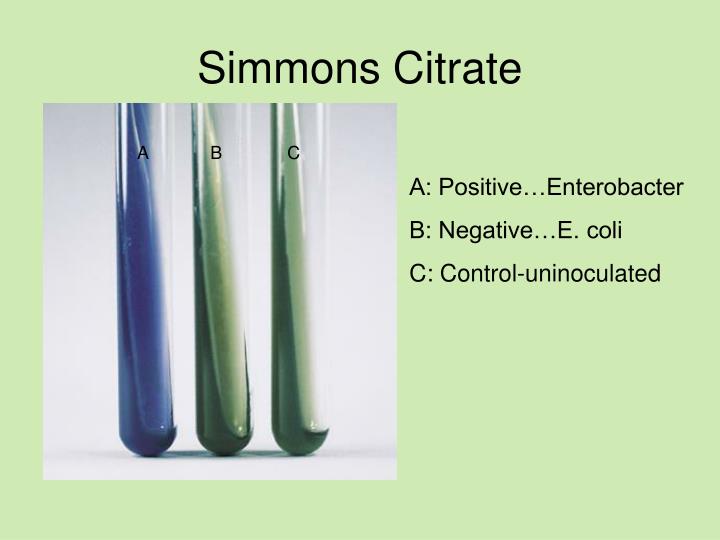 Simmons Citrate

A B C

A: Positive…Enterobacter

B: Negative…E. coli

C: Control-uninoculated